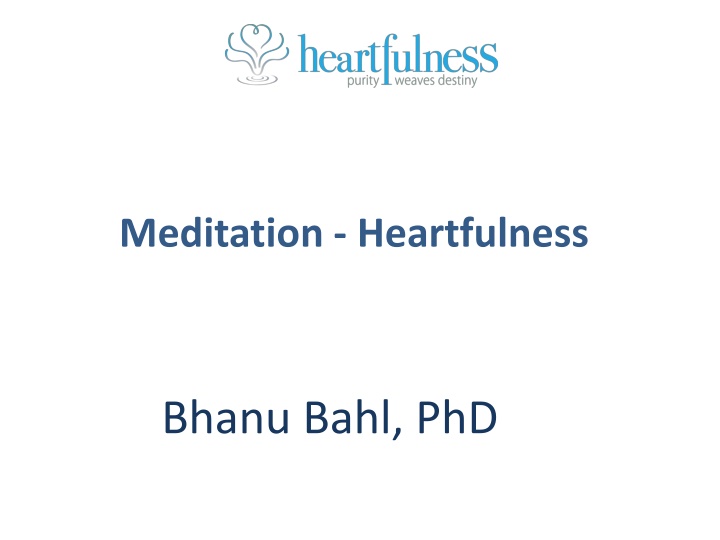 heartfulness
purity weaves destiny

Meditation - Heartfulness

Bhanu Bahl, PhD